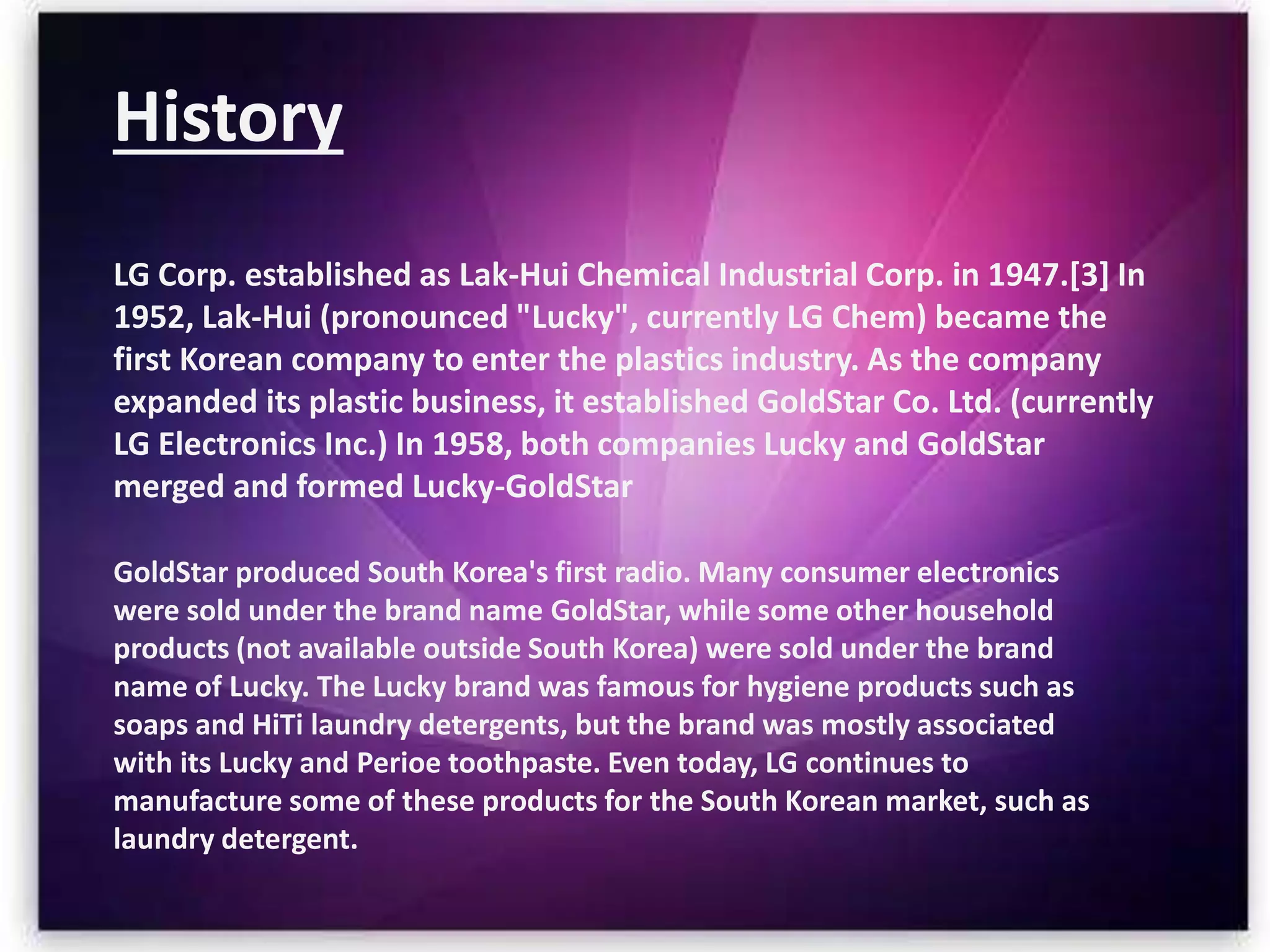 History

LG Corp. established as Lak-Hui Chemical Industrial Corp. in 1947.[3] In 1952, Lak-Hui (pronounced "Lucky", currently LG Chem) became the first Korean company to enter the plastics industry. As the company expanded its plastic business, it established GoldStar Co. Ltd. (currently LG Electronics Inc.) In 1958, both companies Lucky and GoldStar merged and formed Lucky-GoldStar

GoldStar produced South Korea's first radio. Many consumer electronics were sold under the brand name GoldStar, while some other household products (not available outside South Korea) were sold under the brand name of Lucky. The Lucky brand was famous for hygiene products such as soaps and HiTi laundry detergents, but the brand was mostly associated with its Lucky and Perioe toothpaste. Even today, LG continues to manufacture some of these products for the South Korean market, such as laundry detergent.